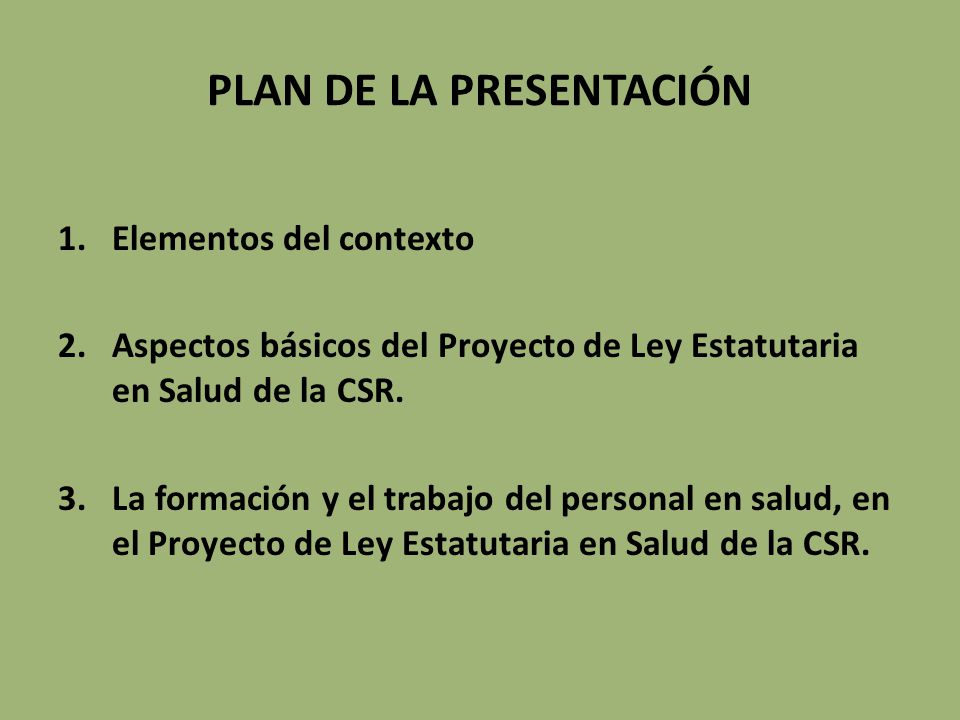 PLAN DE LA PRESENTACIÓN

1. Elementos del contexto

2. Aspectos básicos del Proyecto de Ley Estatutaria en Salud de la CSR.

3. La formación y el trabajo del personal en salud, en el Proyecto de Ley Estatutaria en Salud de la CSR.